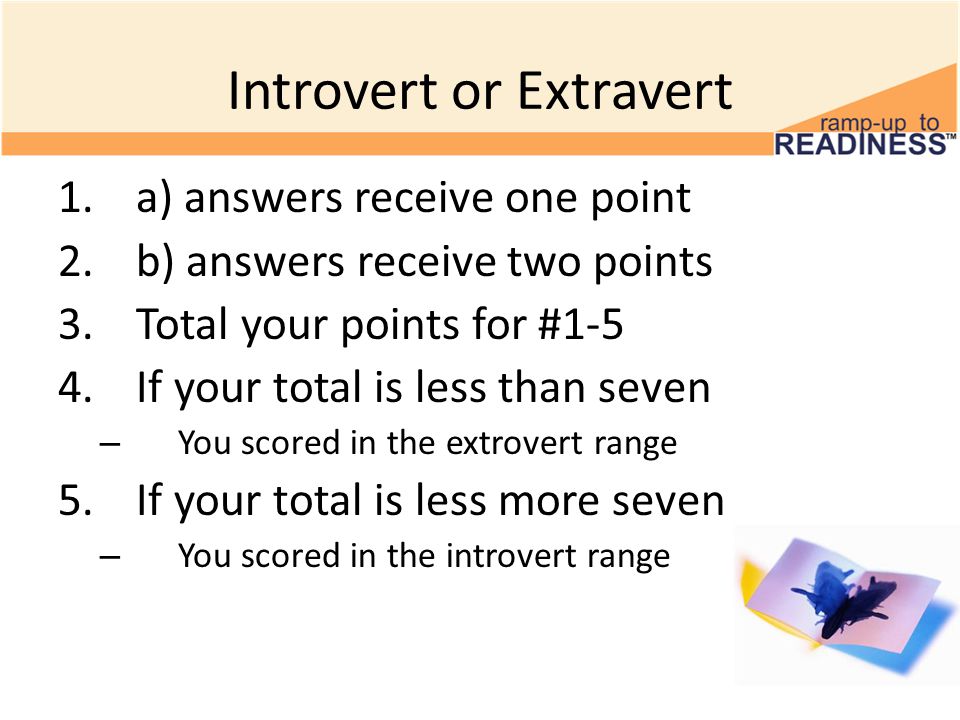 Introvert or Extravert

ramp-up to READINESS™

1. a) answers receive one point
2. b) answers receive two points
3. Total your points for #1-5
4. If your total is less than seven
– You scored in the extrovert range
5. If your total is less more seven
– You scored in the introvert range